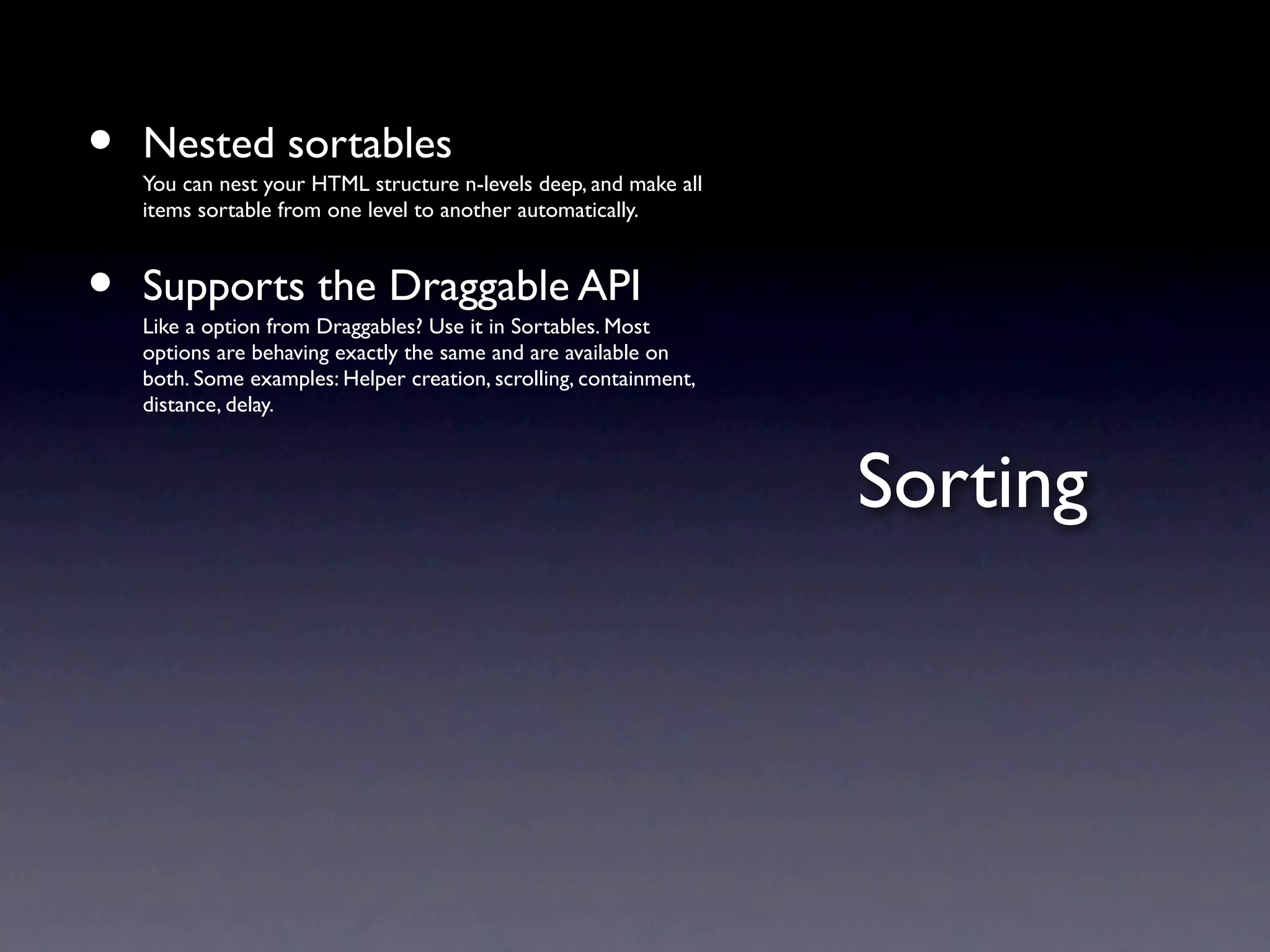 • Nested sortables
You can nest your HTML structure n-levels deep, and make all items sortable from one level to another automatically.

• Supports the Draggable API
Like a option from Draggables? Use it in Sortables. Most options are behaving exactly the same and are available on both. Some examples: Helper creation, scrolling, containment, distance, delay.

Sorting